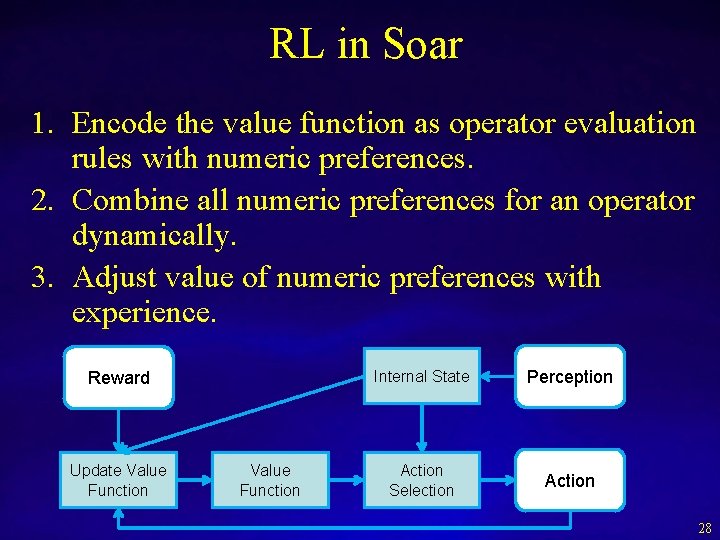 RL in Soar

1. Encode the value function as operator evaluation rules with numeric preferences.
2. Combine all numeric preferences for an operator dynamically.
3. Adjust value of numeric preferences with experience.

Reward

Internal State

Perception

Update Value Function

Value Function

Action Selection

Action

28